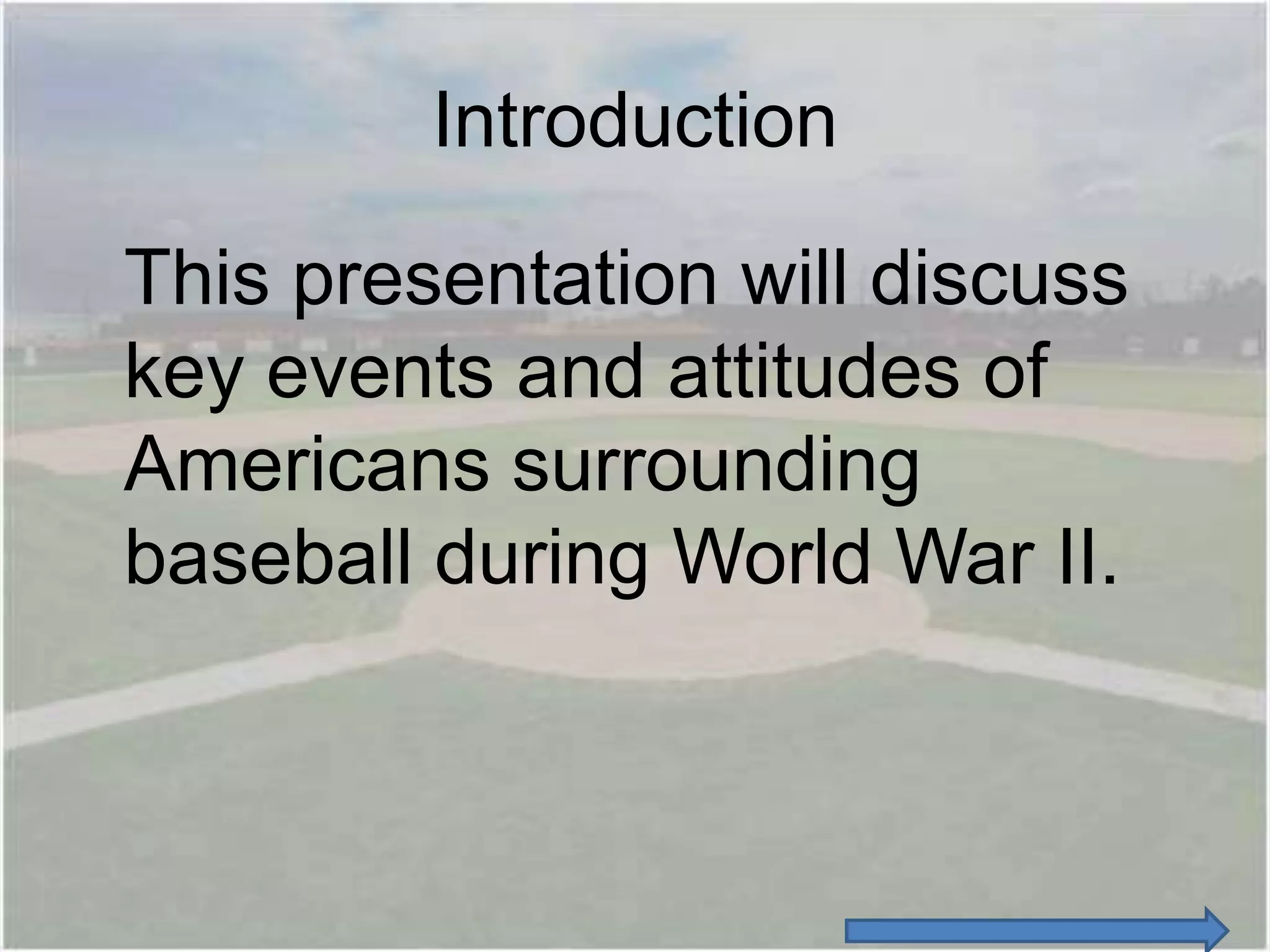 Introduction

This presentation will discuss key events and attitudes of Americans surrounding baseball during World War II.